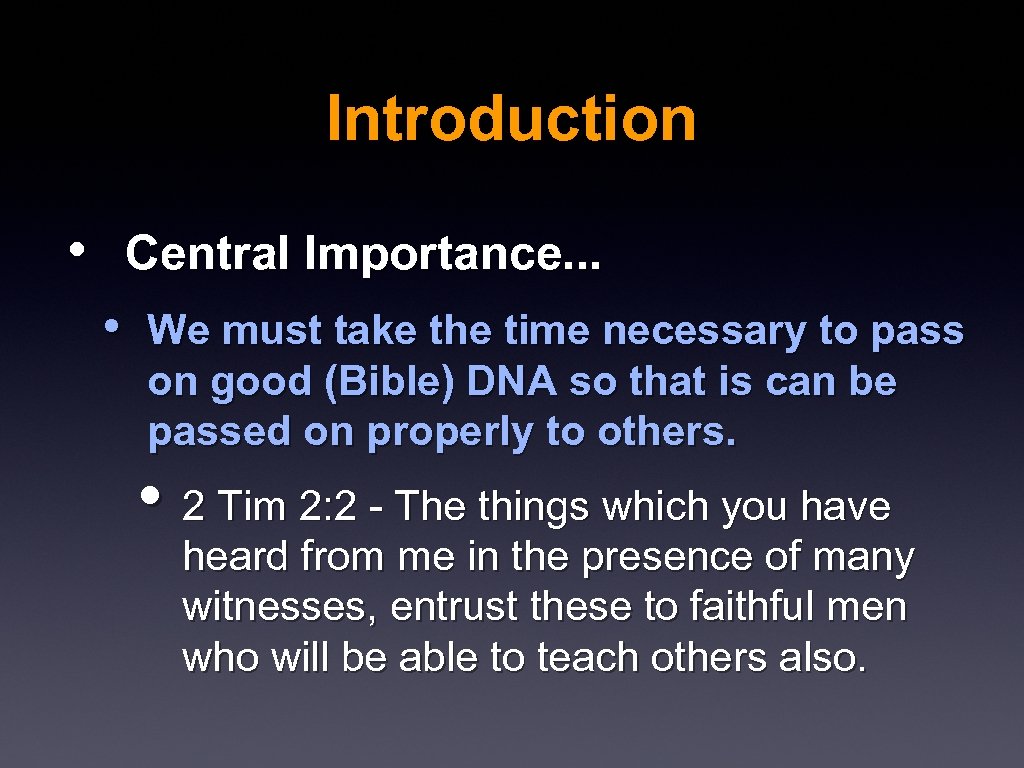 Introduction

• Central Importance...

• We must take the time necessary to pass on good (Bible) DNA so that is can be passed on properly to others.

• 2 Tim 2:2 - The things which you have heard from me in the presence of many witnesses, entrust these to faithful men who will be able to teach others also.